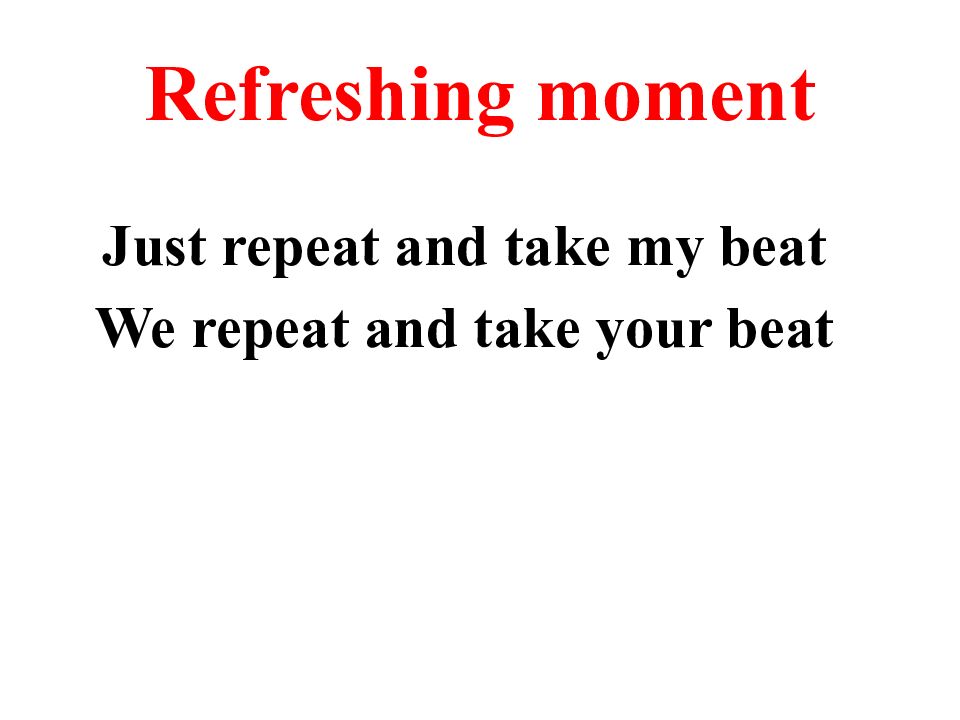 Refreshing moment

Just repeat and take my beat
We repeat and take your beat